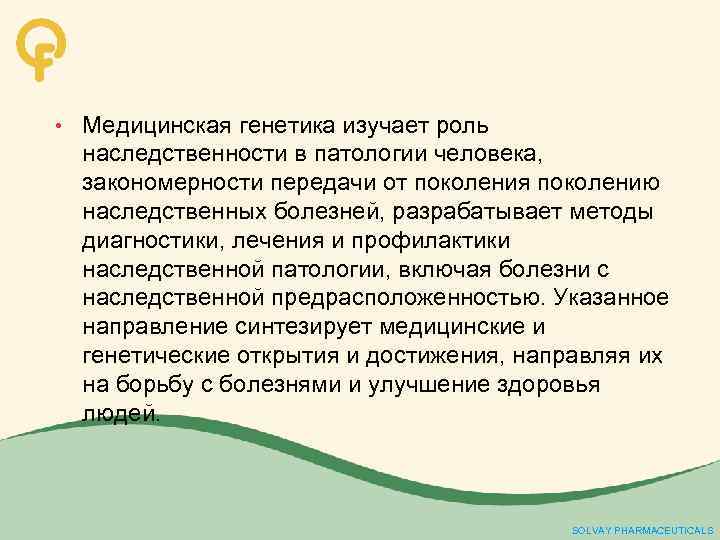 • Медицинская генетика изучает роль наследственности в патологии человека, закономерности передачи от поколения поколению наследственных болезней, разрабатывает методы диагностики, лечения и профилактики наследственной патологии, включая болезни с наследственной предрасположенностью. Указанное направление синтезирует медицинские и генетические открытия и достижения, направляя их на борьбу с болезнями и улучшение здоровья людей.

SOLVAY PHARMACEUTICALS